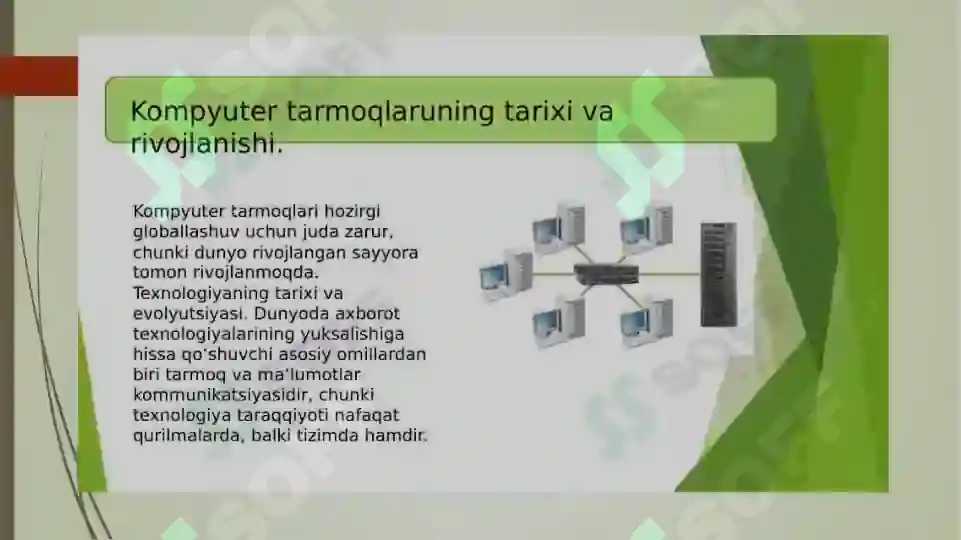 Kompyuter tarmoqlaruning tarixi va rivojlanishi.

Kompyuter tarmoqlari hozirgi globallashuv uchun juda zarur, chunki dunyo rivojlangan sayyora tomon rivojlanmoqda. Texnologiyaning tarixi va evolyutsiyasi. Dunyoda axborot texnologiyalarining yuksalishiga hissa qo'shuvchi asosiy omillardan biri tarmoq va ma'lumotlar kommunikatsiyasidir, chunki texnologiya taraqqiyoti nafaqat qurilmalarda, balki tizimda hamdir.

SOFF